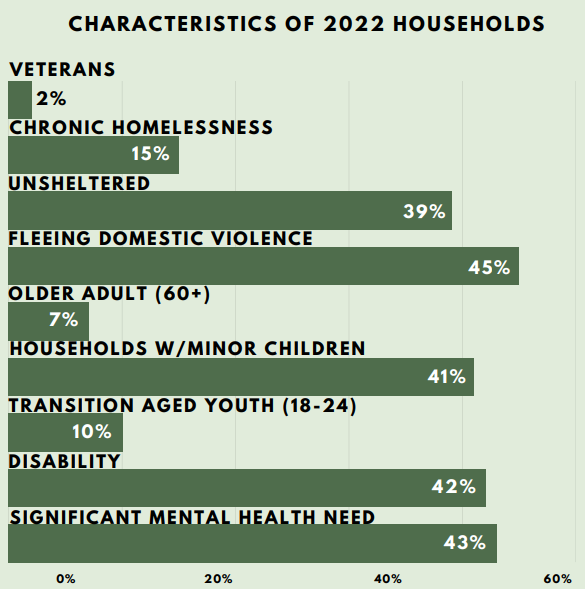 CHARACTERISTICS OF 2022 HOUSEHOLDS

VETERANS
2%
CHRONIC HOMELESSNESS
15%
UNSHELTERED
39%
FLEEING DOMESTIC VIOLENCE
45%
OLDER ADULT (60+)
7%
HOUSEHOLDS W/MINOR CHILDREN
41%
TRANSITION AGED YOUTH (18-24)
10%
DISABILITY
42%
SIGNIFICANT MENTAL HEALTH NEED
43%

0%
20%
40%
60%